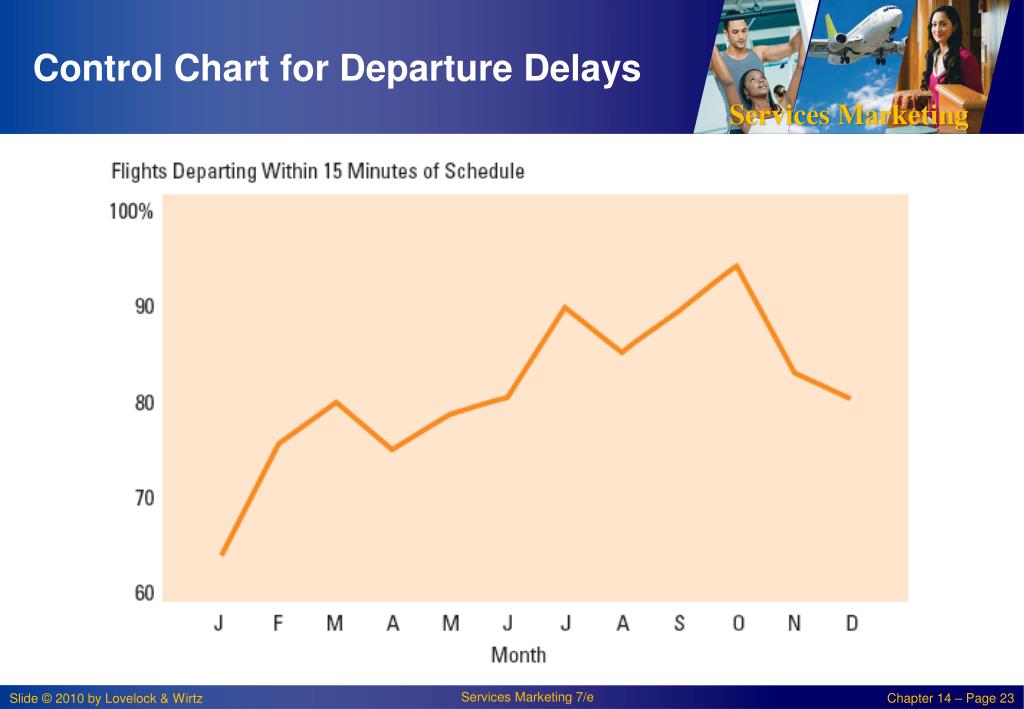 Control Chart for Departure Delays

Services Marketing

Flights Departing Within 15 Minutes of Schedule

100%
90
80
70
60

J F M A M J J A S O N D

Month

Slide © 2010 by Lovelock & Wirtz

Services Marketing 7/e

Chapter 14 – Page 23